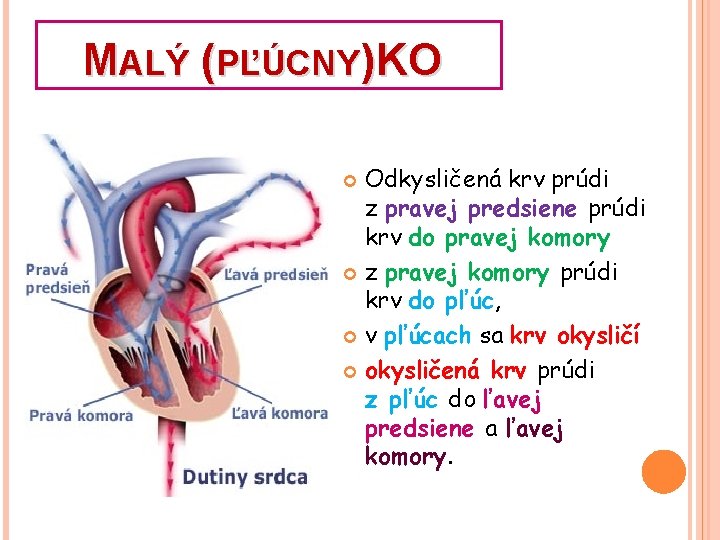 MALÝ (PĽÚCNY)KO

Pravá predsieň

Ľavá predsieň

Pravá komora

Ľavá komora

Dutiny srdca

Odkysličená krv prúdi z pravej predsiene prúdi krv do pravej komory

z pravej komory prúdi krv do pľúc,

v pľúcach sa krv okysličí

okysličená krv prúdi z pľúc do ľavej predsiene a ľavej komory.